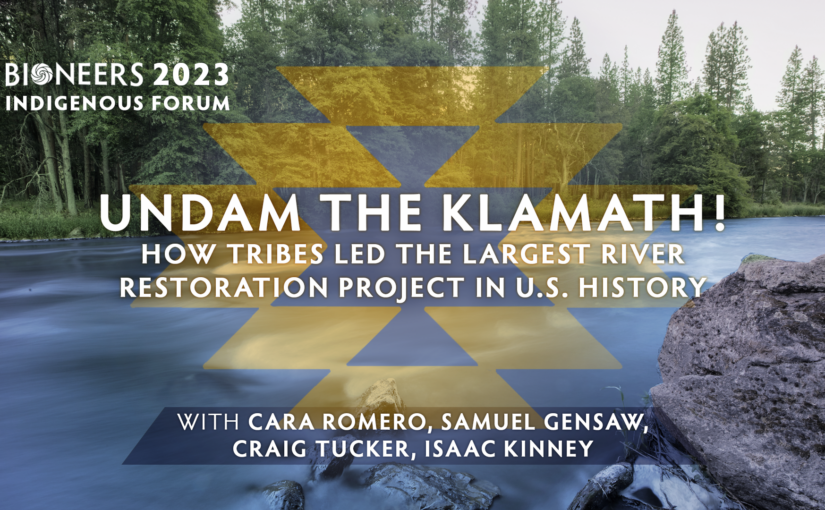 BIONEERS 2023
INDIGENOUS FORUM

UNDAM THE KLAMATH!
HOW TRIBES LED THE LARGEST RIVER RESTORATION PROJECT IN U.S. HISTORY

WITH CARA ROMERO, SAMUEL GENSAW, CRAIG TUCKER, ISAAC KINNEY